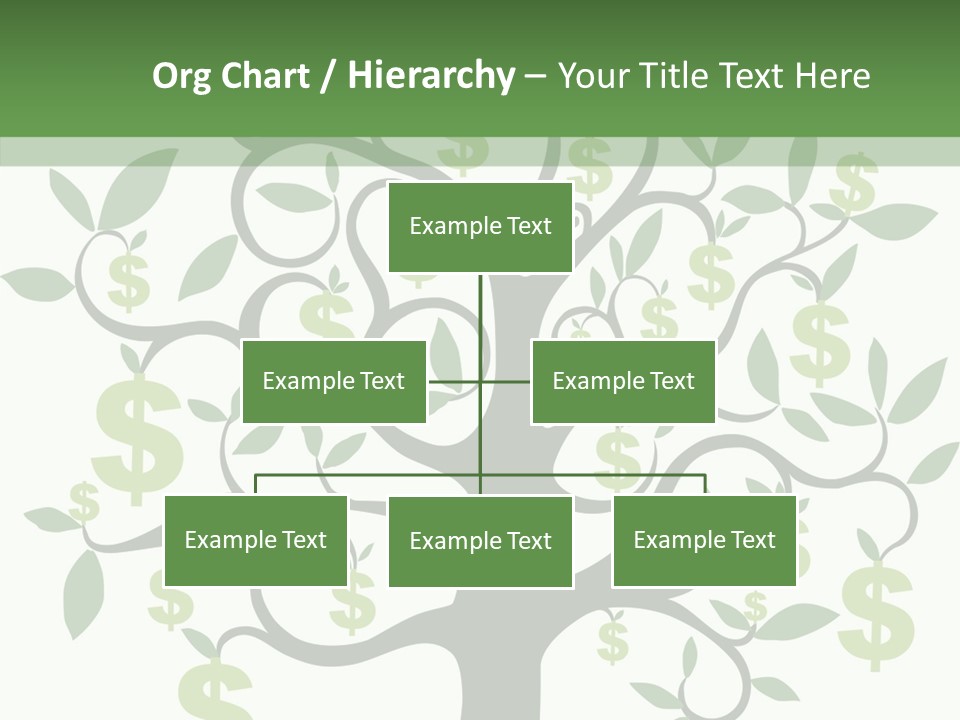 Org Chart / Hierarchy – Your Title Text Here

Example Text

Example Text

Example Text

Example Text

Example Text

Example Text